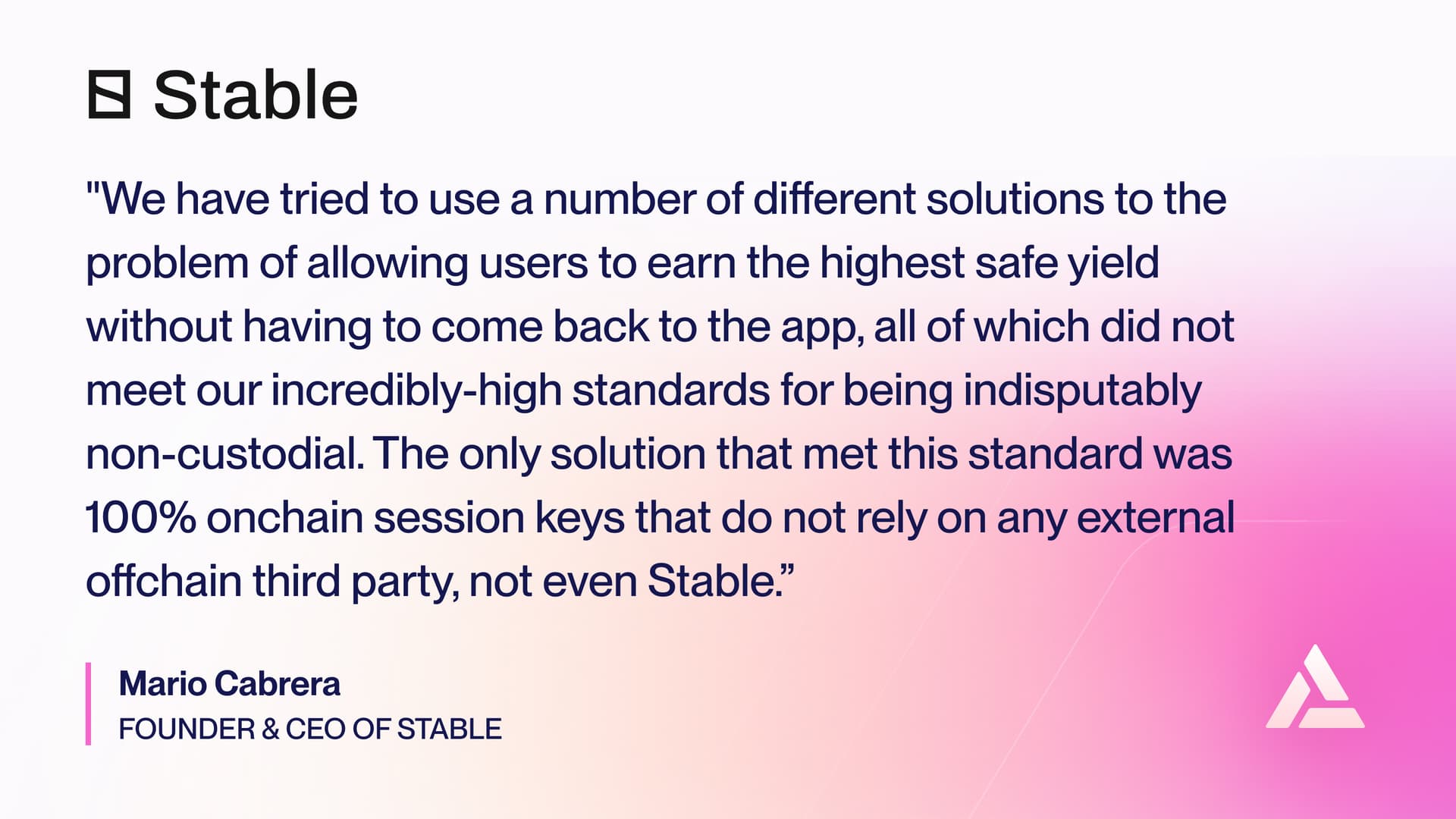 Stable

"We have tried to use a number of different solutions to the problem of allowing users to earn the highest safe yield without having to come back to the app, all of which did not meet our incredibly-high standards for being indisputably non-custodial. The only solution that met this standard was 100% onchain session keys that do not rely on any external offchain third party, not even Stable.”

Mario Cabrera
FOUNDER & CEO OF STABLE